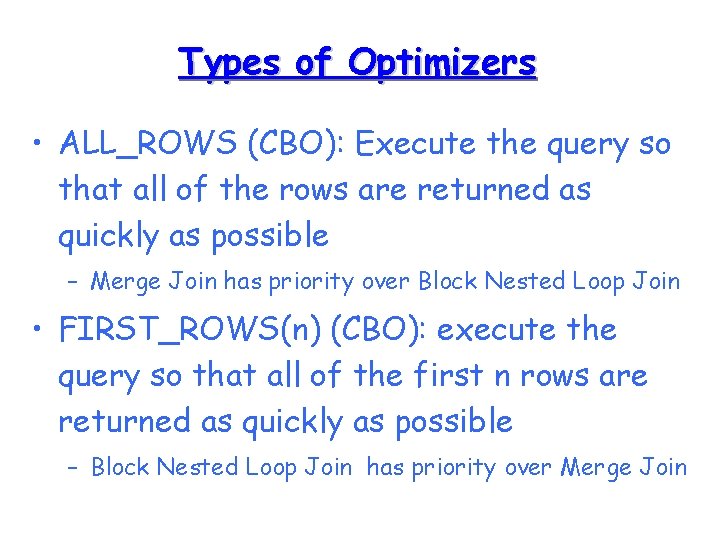 Types of Optimizers

• ALL_ROWS (CBO): Execute the query so that all of the rows are returned as quickly as possible

– Merge Join has priority over Block Nested Loop Join

• FIRST_ROWS(n) (CBO): execute the query so that all of the first n rows are returned as quickly as possible

– Block Nested Loop Join has priority over Merge Join